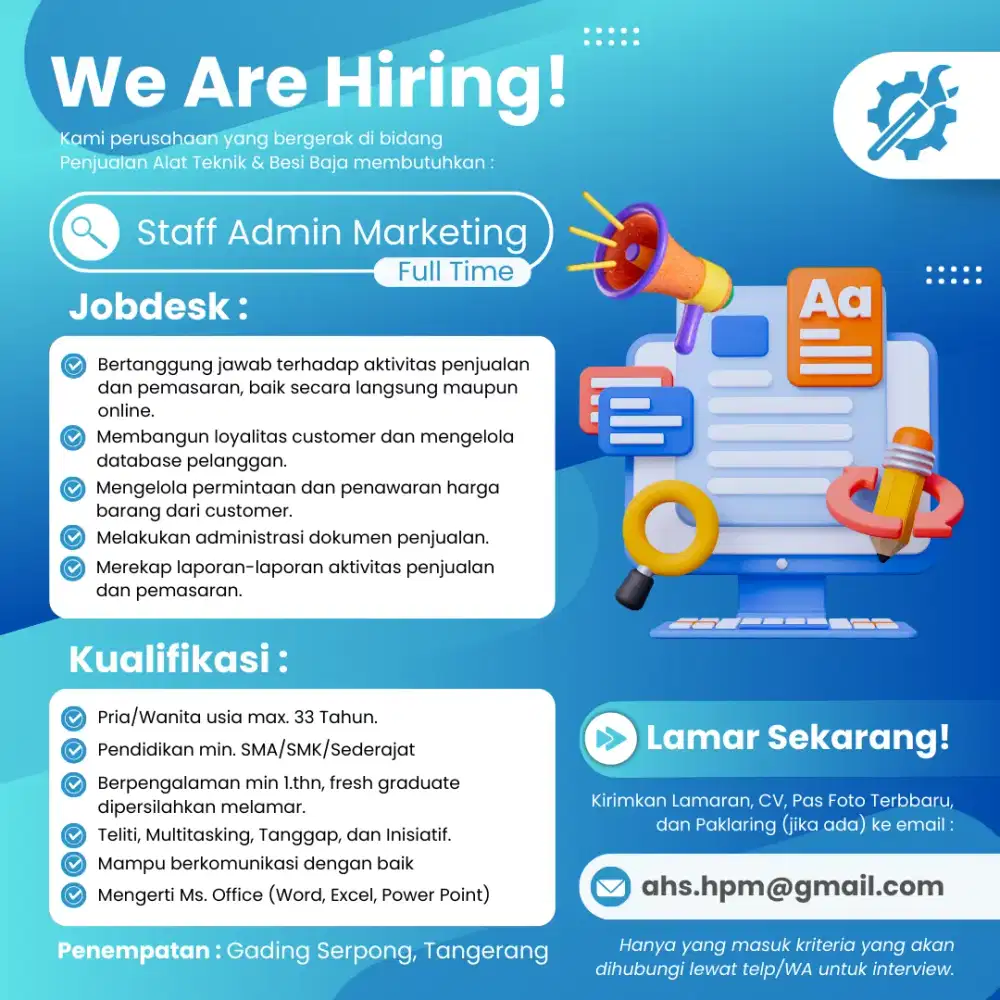 We Are Hiring!

Kami perusahaan yang bergerak di bidang Penjualan Alat Teknik & Besi Baja membutuhkan :

Staff Admin Marketing
Full Time

Jobdesk :

Bertanggung jawab terhadap aktivitas penjualan dan pemasaran, baik secara langsung maupun online.
Membangun loyalitas customer dan mengelola database pelanggan.
Mengelola permintaan dan penawaran harga barang dari customer.
Melakukan administrasi dokumen penjualan.
Merekap laporan-laporan aktivitas penjualan dan pemasaran.

Aa

Kualifikasi :

Pria/Wanita usia max. 33 Tahun.
Pendidikan min. SMA/SMK/Sederajat
Berpengalaman min 1.thn, fresh graduate dipersilahkan melamar.
Teliti, Multitasking, Tanggap, dan Inisiatif.
Mampu berkomunikasi dengan baik
Mengerti Ms. Office (Word, Excel, Power Point)

Penempatan : Gading Serpong, Tangerang

Lamar Sekarang!

Kirimkan Lamaran, CV, Pas Foto Terbbaru, dan Paklaring (jika ada) ke email :

ahs.hpm@gmail.com

Hanya yang masuk kriteria yang akan dihubungi lewat telp/WA untuk interview.